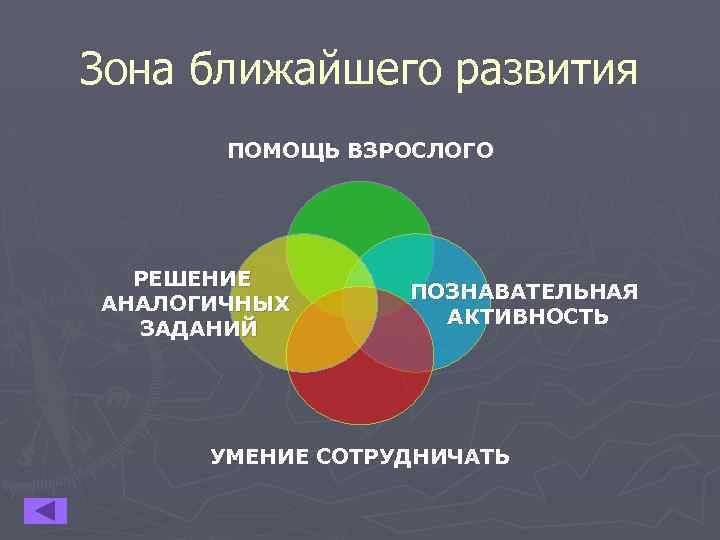 Зона ближайшего развития

ПОМОЩЬ ВЗРОСЛОГО

РЕШЕНИЕ АНАЛОГИЧНЫХ ЗАДАНИЙ

ПОЗНАВАТЕЛЬНАЯ АКТИВНОСТЬ

УМЕНИЕ СОТРУДНИЧАТЬ